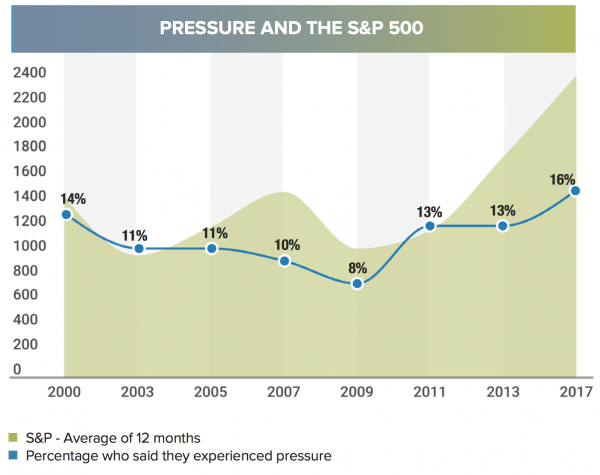 PRESSURE AND THE S&P 500

2400
2200
2000
1800
1600
1400
1200
1000
800
600
400
200
0

14%
11%
11%
10%
8%
13%
13%
16%

2000
2003
2005
2007
2009
2011
2013
2017

S&P - Average of 12 months
Percentage who said they experienced pressure